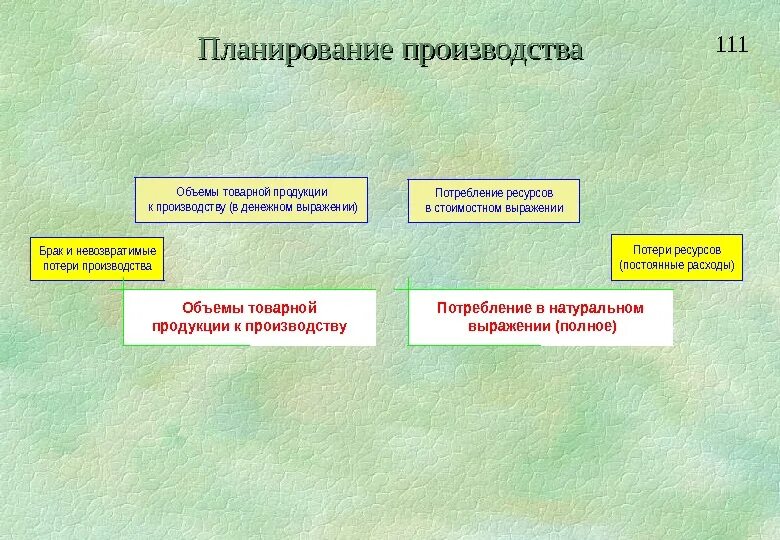 Планирование производства

111

Объемы товарной продукции к производству (в денежном выражении)

Потребление ресурсов в стоимостном выражении

Брак и невозвратимые потери производства

Потери ресурсов (постоянные расходы)

Объемы товарной продукции к производству

Потребление в натуральном выражении (полное)